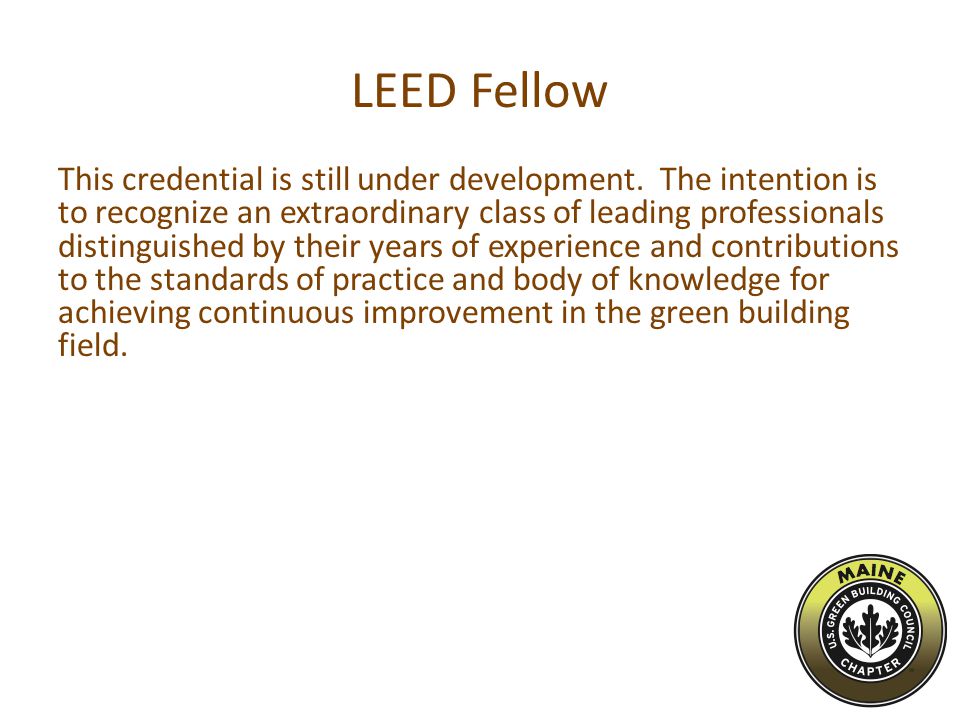 LEED Fellow

This credential is still under development. The intention is to recognize an extraordinary class of leading professionals distinguished by their years of experience and contributions to the standards of practice and body of knowledge for achieving continuous improvement in the green building field.

MAINE
U.S. GREEN BUILDING COUNCIL
CHAPTER